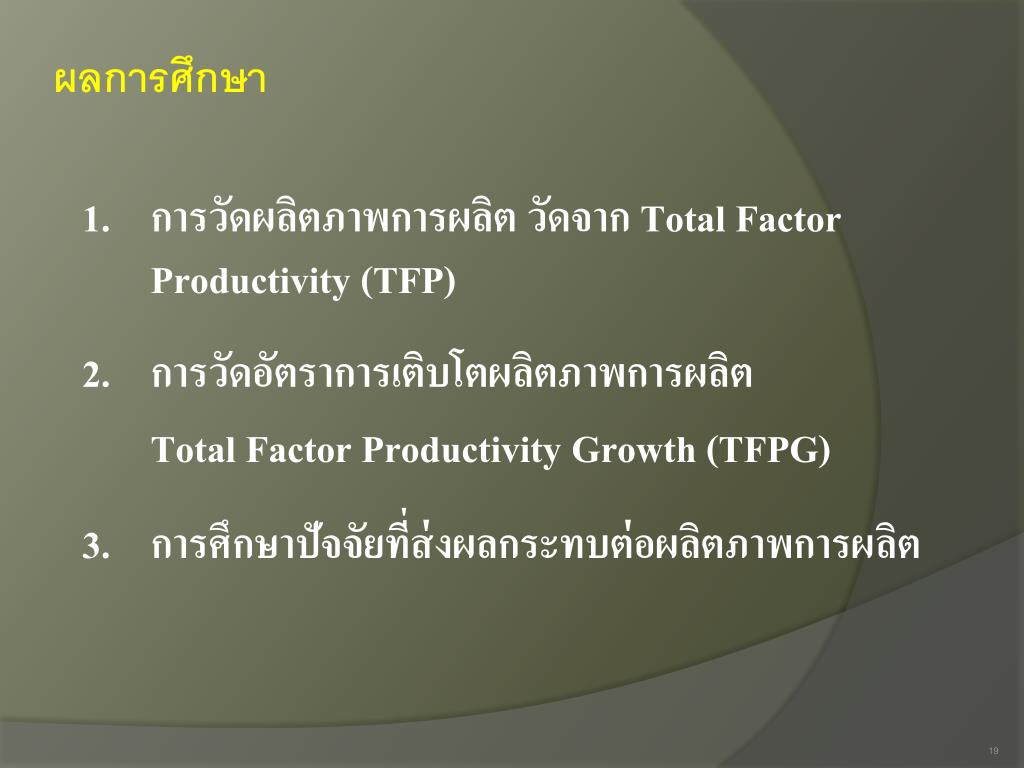 ผลการศึกษา

1. การวัดผลิตภาพการผลิต วัดจาก Total Factor Productivity (TFP)

2. การวัดอัตราการเติบโตผลิตภาพการผลิต

Total Factor Productivity Growth (TFPG)

3. การศึกษาปัจจัยที่ส่งผลกระทบต่อผลิตภาพการผลิต

19